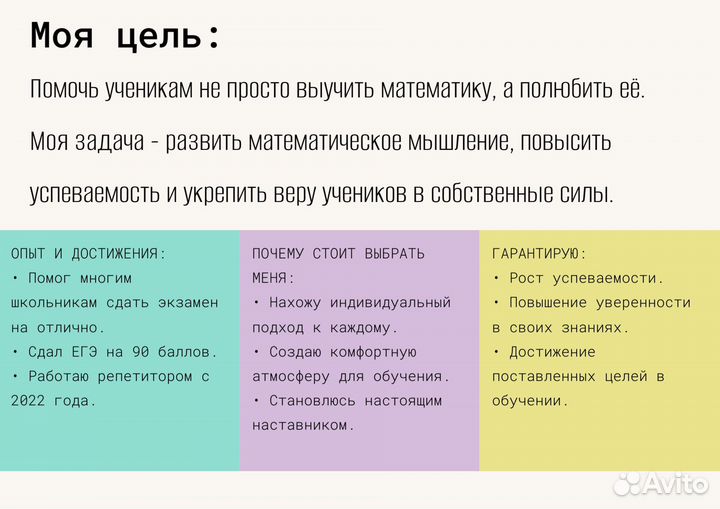 Моя цель:

Помочь ученикам не просто выучить математику, а полюбить её.

Моя задача - развить математическое мышление, повысить успеваемость и укрепить веру учеников в собственные силы.

ОПЫТ И ДОСТИЖЕНИЯ:
• Помог многим школьникам сдать экзамен на отлично.
• Сдал ЕГЭ на 90 баллов.
• Работаю репетитором с 2022 года.

ПОЧЕМУ СТОИТ ВЫБРАТЬ МЕНЯ:
• Нахожу индивидуальный подход к каждому.
• Создаю комфортную атмосферу для обучения.
• Становлюсь настоящим наставником.

ГАРАНТИРУЮ:
• Рост успеваемости.
• Повышение уверенности в своих знаниях.
• Достижение поставленных целей в обучении.

Avito